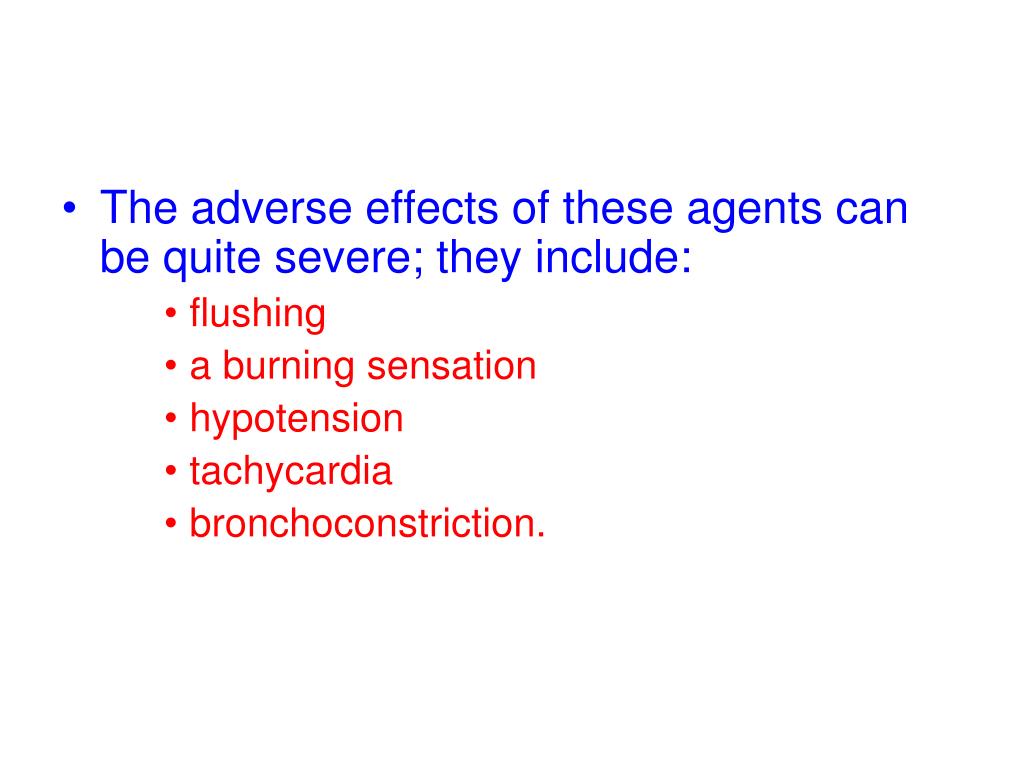 • The adverse effects of these agents can be quite severe; they include:
  • flushing
  • a burning sensation
  • hypotension
  • tachycardia
  • bronchoconstriction.